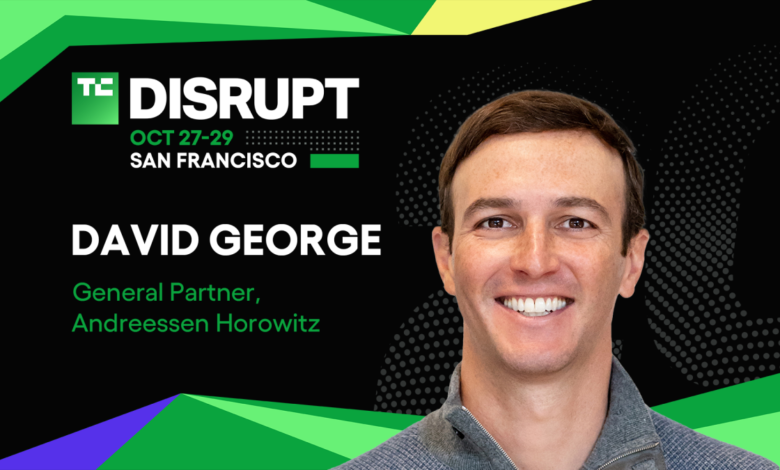 TC DISRUPT
OCT 27-29
SAN FRANCISCO

DAVID GEORGE

General Partner,
Andreessen Horowitz